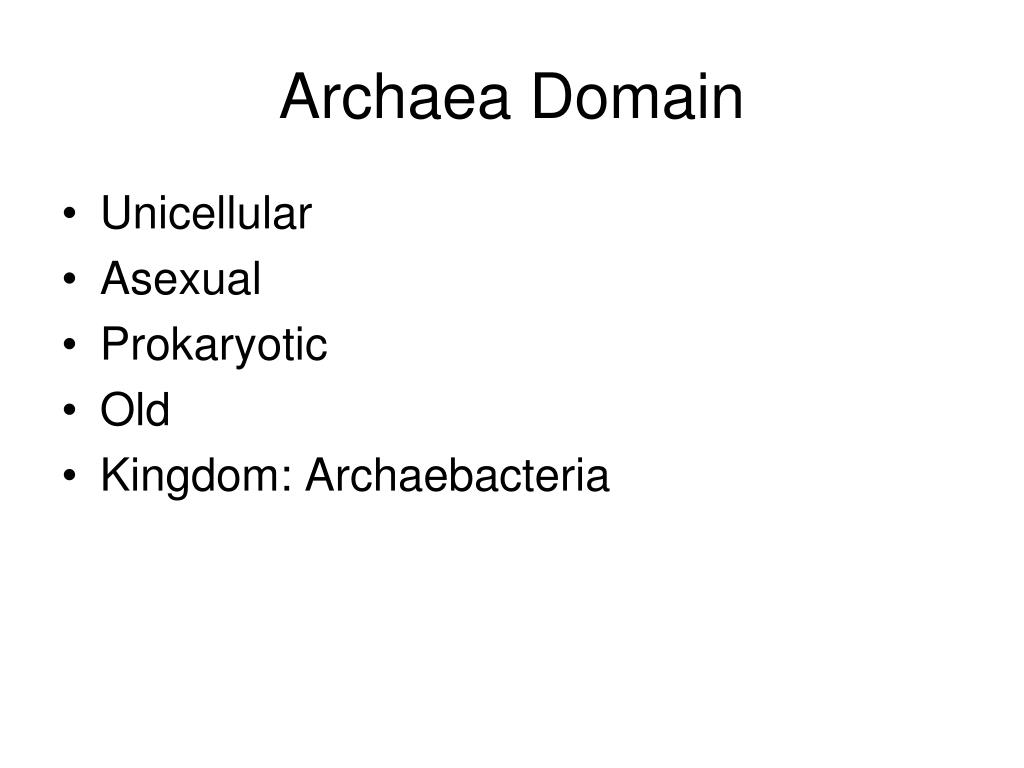 Archaea Domain

• Unicellular
• Asexual
• Prokaryotic
• Old
• Kingdom: Archaebacteria